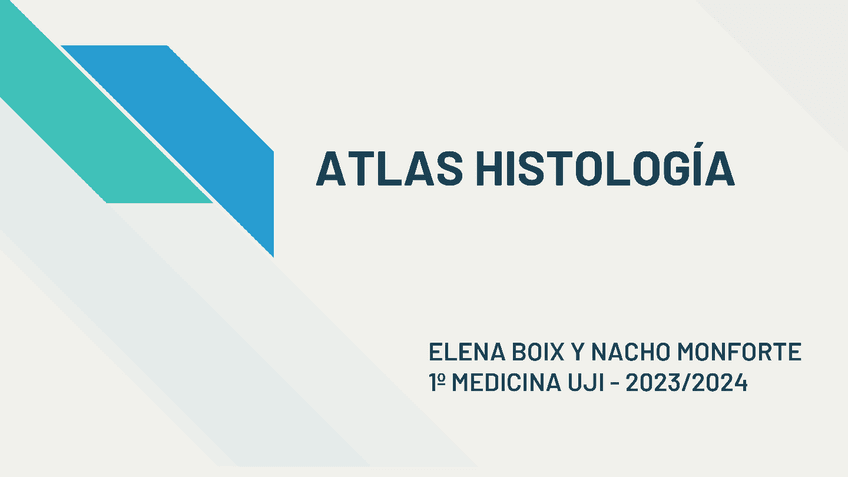 ATLAS HISTOLOGÍA

ELENA BOIX Y NACHO MONFORTE
1º MEDICINA UJI - 2023/2024